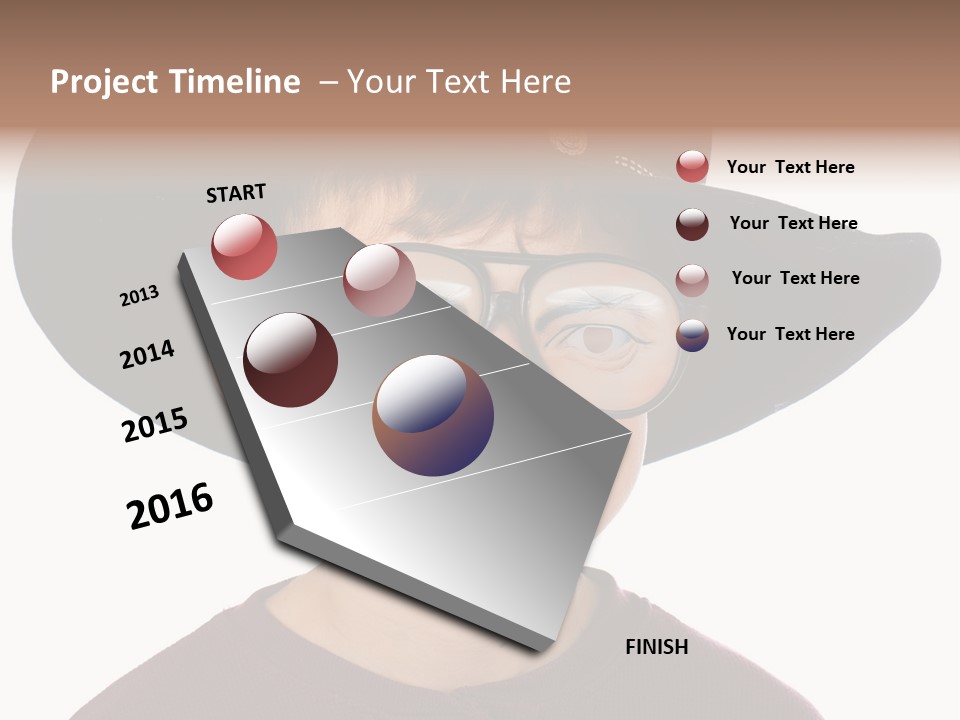 Project Timeline – Your Text Here

START

2013

2014

2015

2016

FINISH

Your Text Here

Your Text Here

Your Text Here

Your Text Here